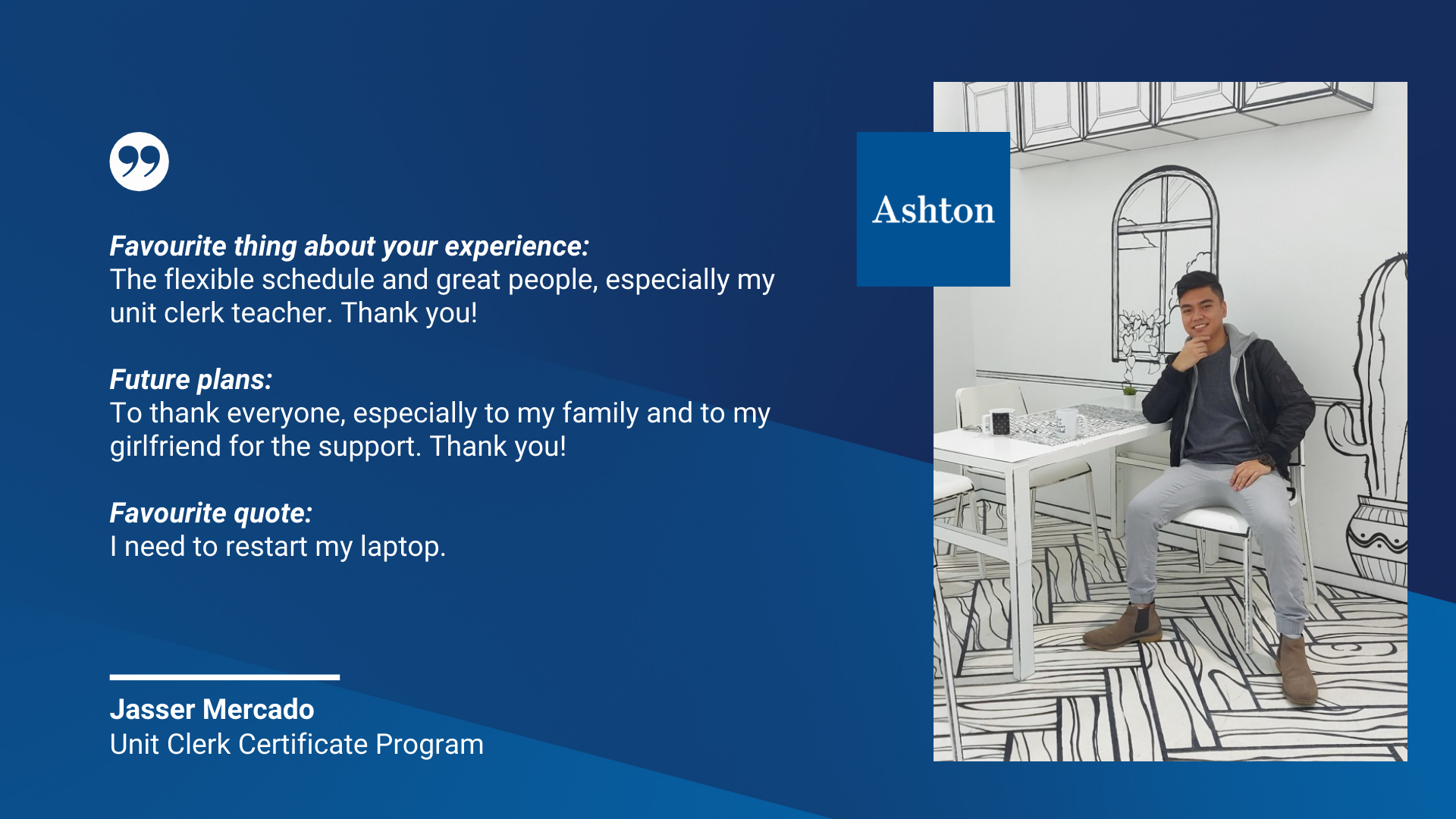 Favourite thing about your experience:
The flexible schedule and great people, especially my unit clerk teacher. Thank you!

Future plans:
To thank everyone, especially to my family and to my girlfriend for the support. Thank you!

Favourite quote:
I need to restart my laptop.

Jasser Mercado
Unit Clerk Certificate Program

Ashton